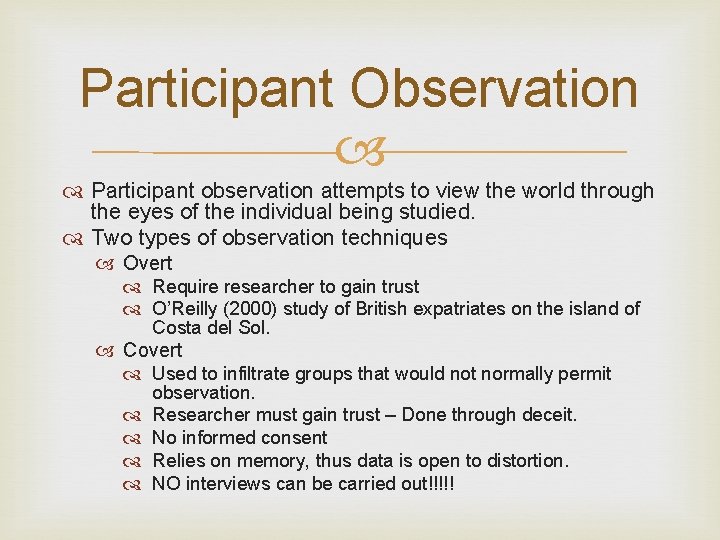 Participant Observation

Participant observation attempts to view the world through the eyes of the individual being studied.
Two types of observation techniques
Overt
Require researcher to gain trust
O'Reilly (2000) study of British expatriates on the island of Costa del Sol.
Covert
Used to infiltrate groups that would not normally permit observation.
Researcher must gain trust – Done through deceit.
No informed consent
Relies on memory, thus data is open to distortion.
NO interviews can be carried out!!!!!